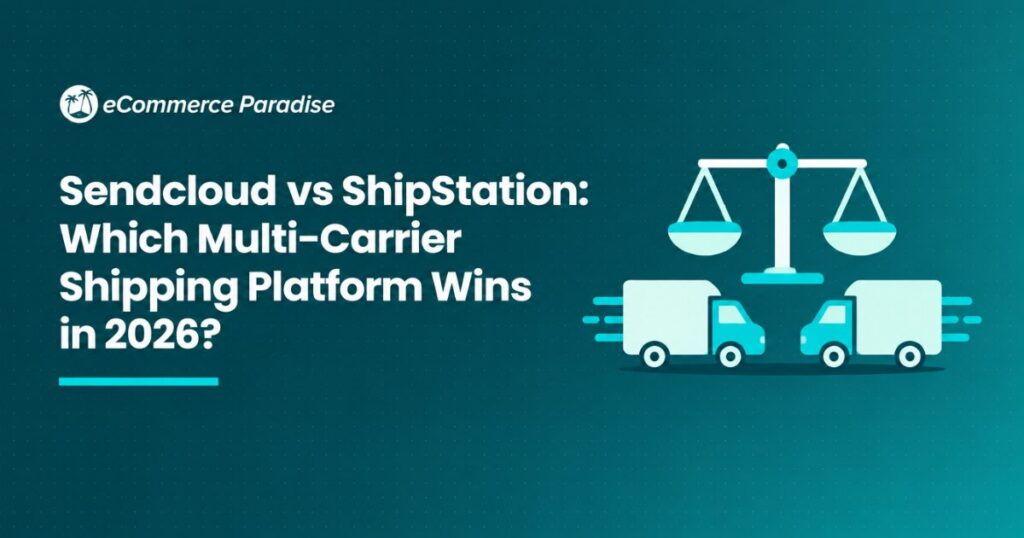 eCommerce Paradise

Sendcloud vs ShipStation: Which Multi-Carrier Shipping Platform Wins in 2026?